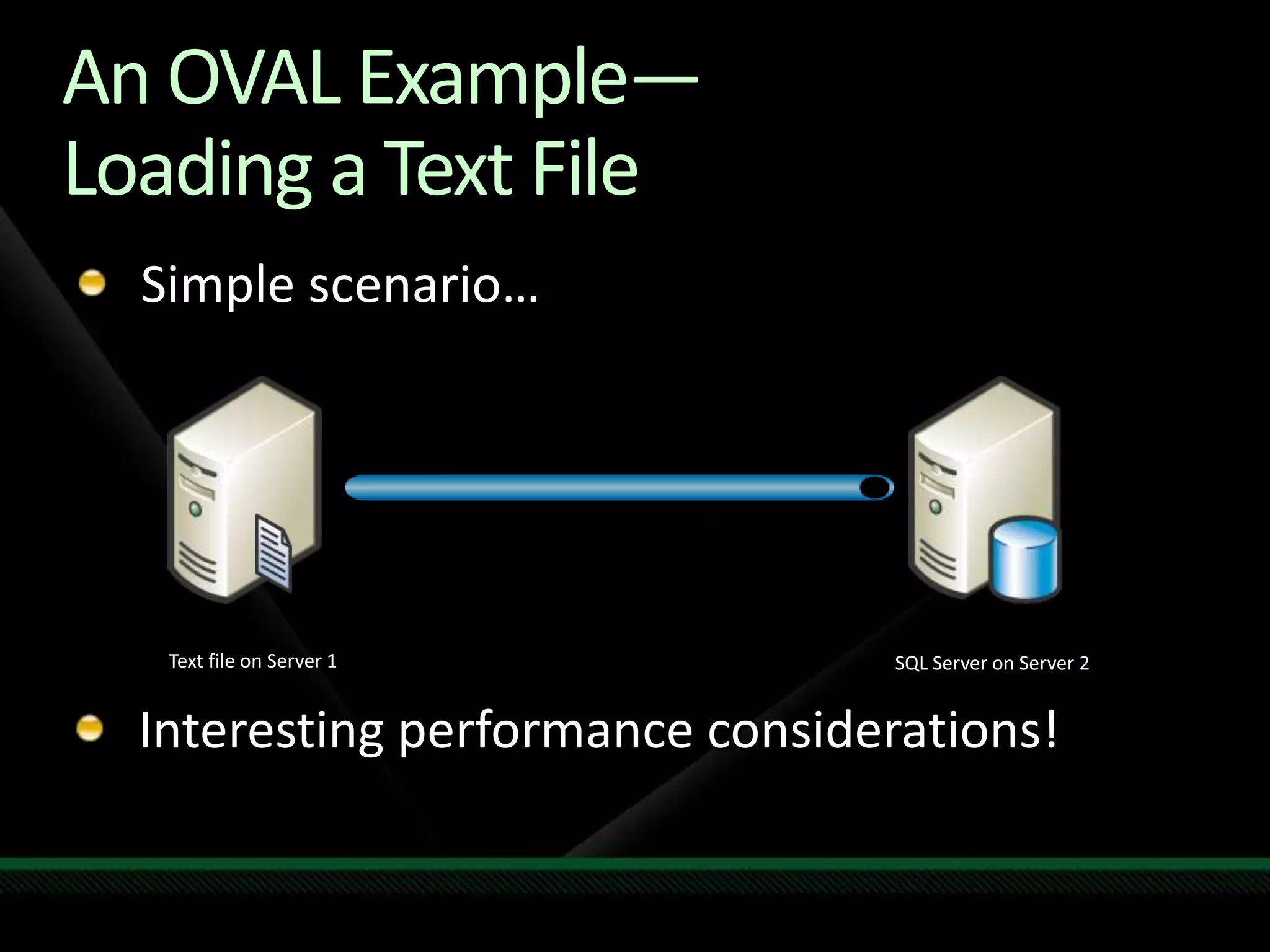 An OVAL Example—
Loading a Text File

Simple scenario…

Text file on Server 1

SQL Server on Server 2

Interesting performance considerations!